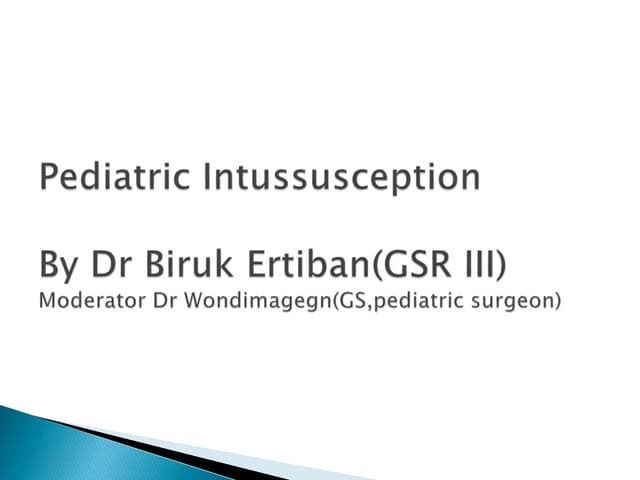 Pediatric Intussusception

By Dr Biruk Ertiban(GSR III)
Moderator Dr Wondimagegn(GS,pediatric surgeon)